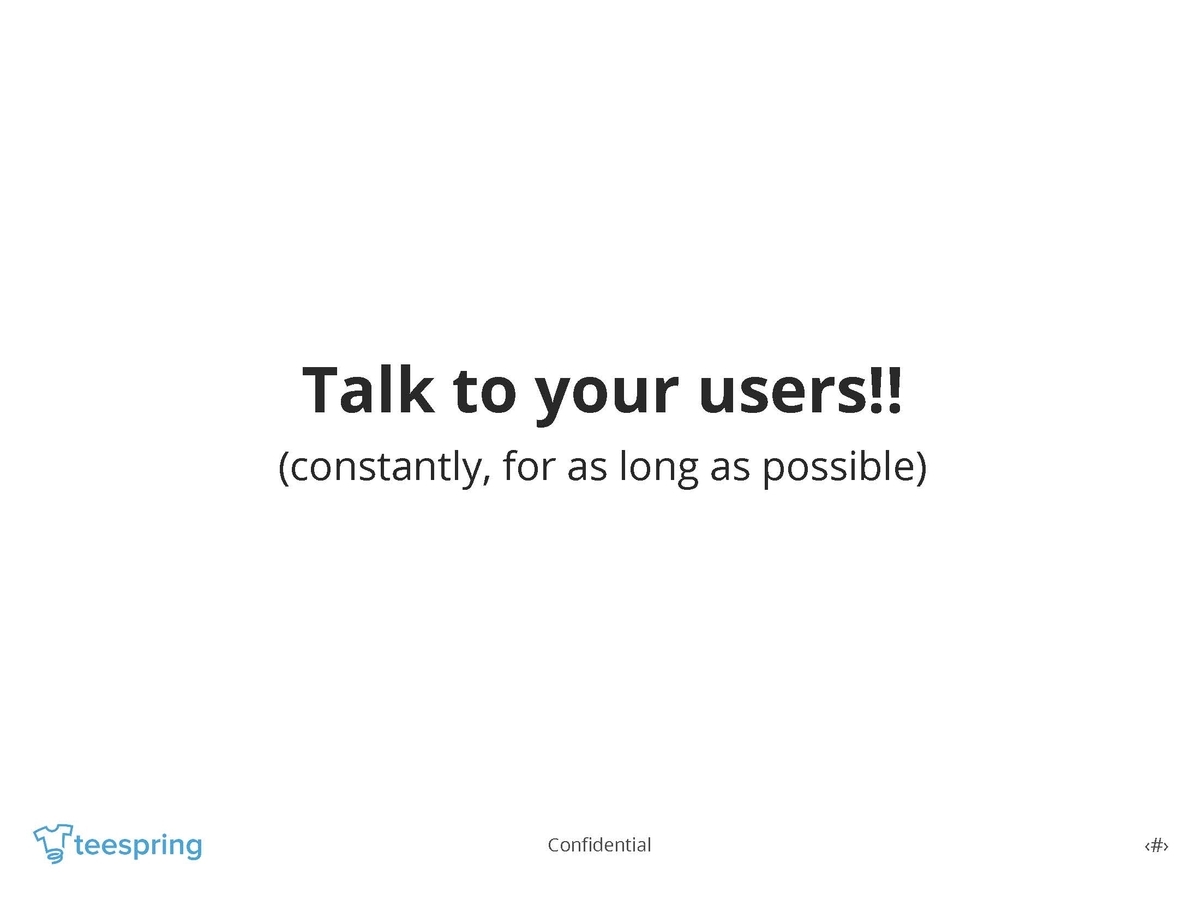 Talk to your users!!

(constantly, for as long as possible)

teespring

Confidential

‹#›